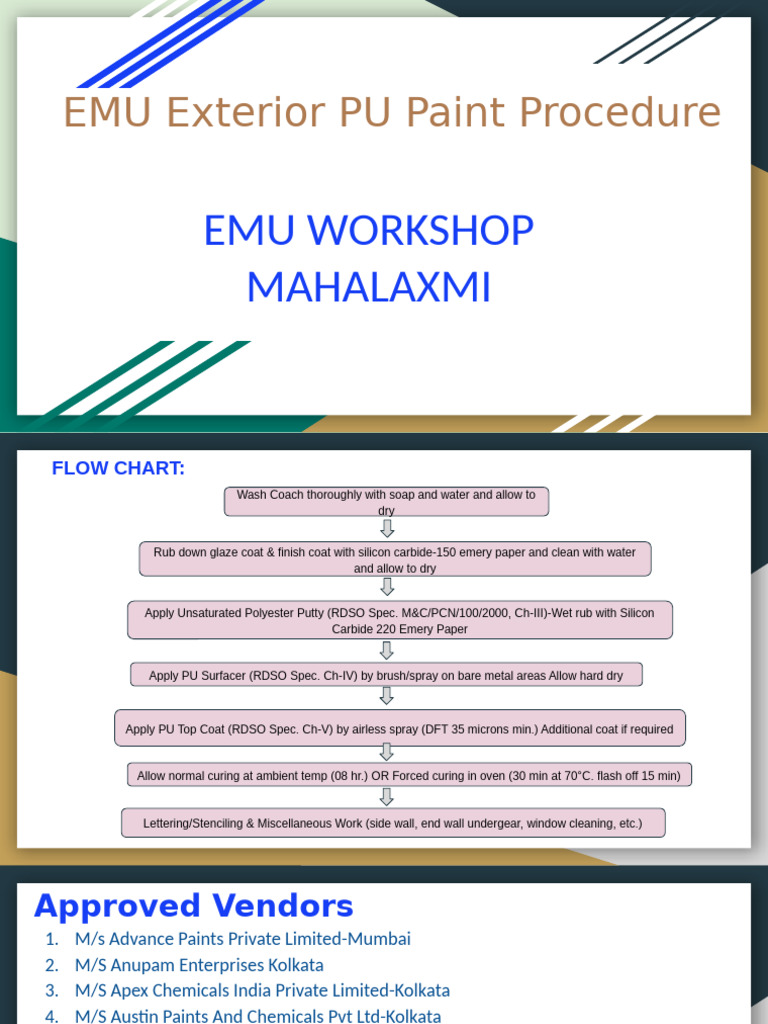 EMU Exterior PU Paint Procedure

EMU WORKSHOP MAHALAXMI

FLOW CHART:

Wash Coach thoroughly with soap and water and allow to dry

Rub down glaze coat & finish coat with silicon carbide-150 emery paper and clean with water and allow to dry

Apply Unsaturated Polyester Putty (RDSO Spec. M&C/PCN/100/2000, Ch-III)-Wet rub with Silicon Carbide 220 Emery Paper

Apply PU Surfacer (RDSO Spec. Ch-IV) by brush/spray on bare metal areas Allow hard dry

Apply PU Top Coat (RDSO Spec. Ch-V) by airless spray (DFT 35 microns min.) Additional coat if required

Allow normal curing at ambient temp (08 hr.) OR Forced curing in oven (30 min at 70°C. flash off 15 min)

Lettering/Stenciling & Miscellaneous Work (side wall, end wall undergear, window cleaning, etc.)

Approved Vendors

1. M/s Advance Paints Private Limited-Mumbai
2. M/S Anupam Enterprises Kolkata
3. M/S Apex Chemicals India Private Limited-Kolkata
4. M/S Austin Paints And Chemicals Pvt Ltd-Kolkata